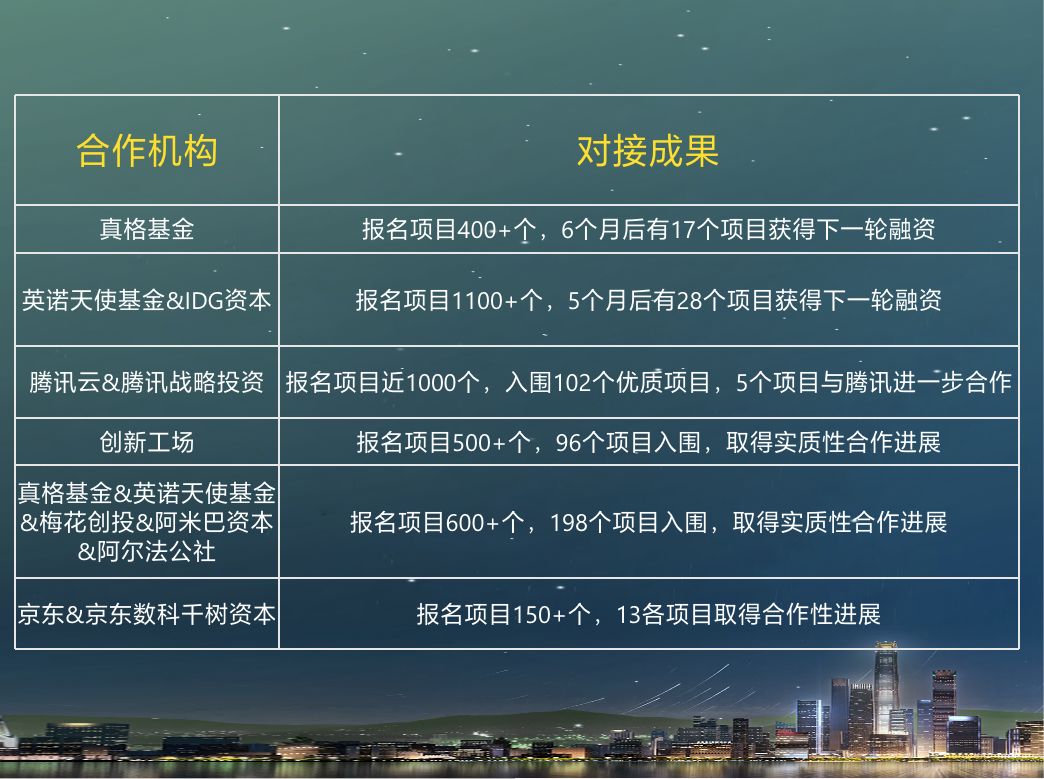 | 合作机构 | 对接成果 |
|---|---|
| 真格基金 | 报名项目400+个，6个月后有17个项目获得下一轮融资 |
| 英诺天使基金&IDG资本 | 报名项目1100+个，5个月后有28个项目获得下一轮融资 |
| 腾讯云&腾讯战略投资 | 报名项目近1000个，入围102个优质项目，5个项目与腾讯进一步合作 |
| 创新工场 | 报名项目500+个，96个项目入围，取得实质性合作进展 |
| 真格基金&英诺天使基金&梅花创投&阿米巴资本&阿尔法公社 | 报名项目600+个，198个项目入围，取得实质性合作进展 |
| 京东&京东数科千树资本 | 报名项目150+个，13各项目取得合作性进展 |